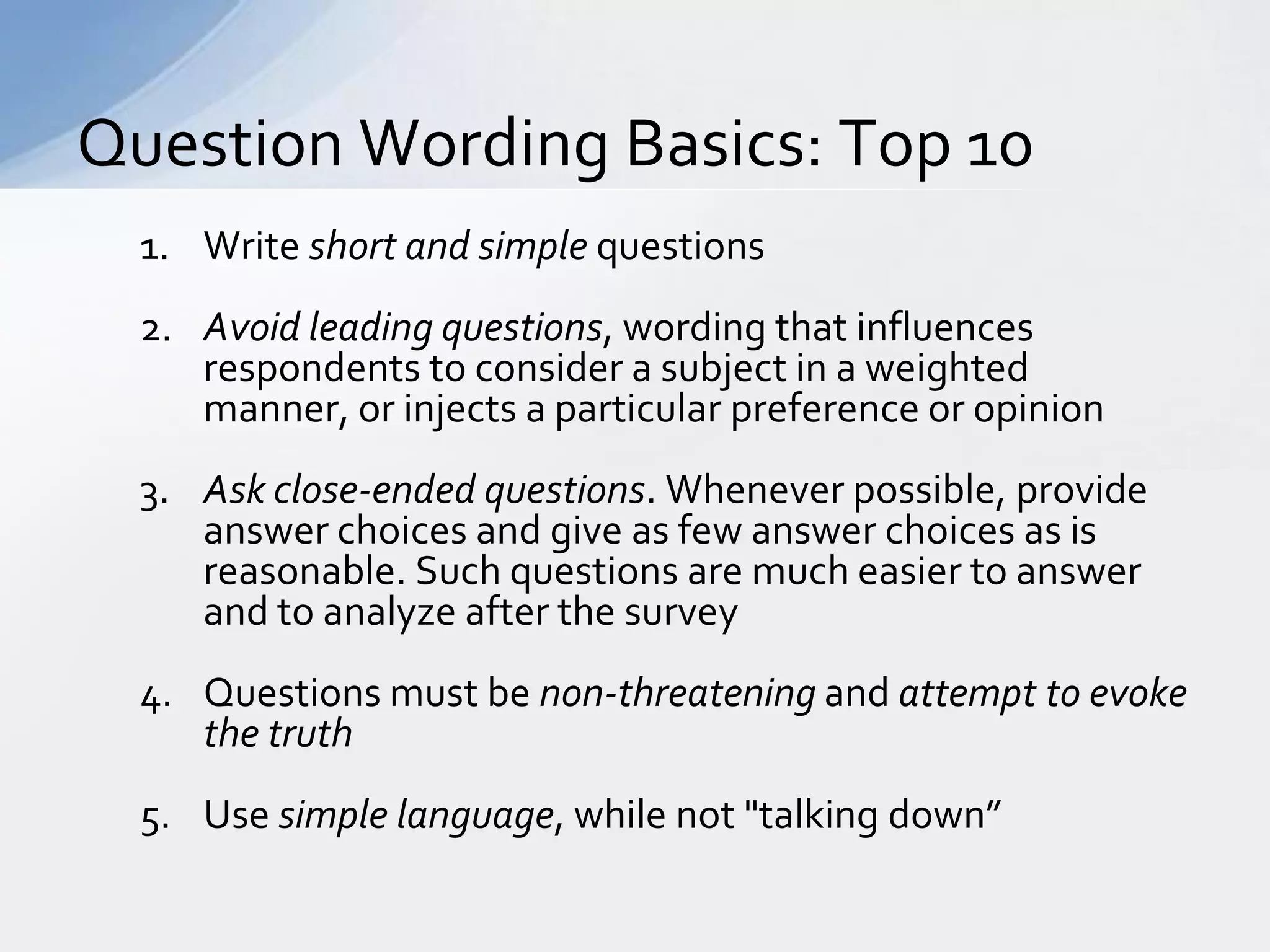 Question Wording Basics: Top 10

1. Write short and simple questions

2. Avoid leading questions, wording that influences respondents to consider a subject in a weighted manner, or injects a particular preference or opinion

3. Ask close-ended questions. Whenever possible, provide answer choices and give as few answer choices as is reasonable. Such questions are much easier to answer and to analyze after the survey

4. Questions must be non-threatening and attempt to evoke the truth

5. Use simple language, while not "talking down”